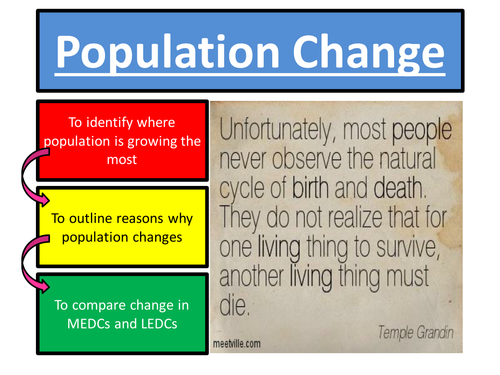 Population Change

To identify where population is growing the most

To outline reasons why population changes

To compare change in MEDCs and LEDCs

Unfortunately, most people never observe the natural cycle of birth and death. They do not realize that for one living thing to survive, another living thing must die.

Temple Grandin

meetville.com